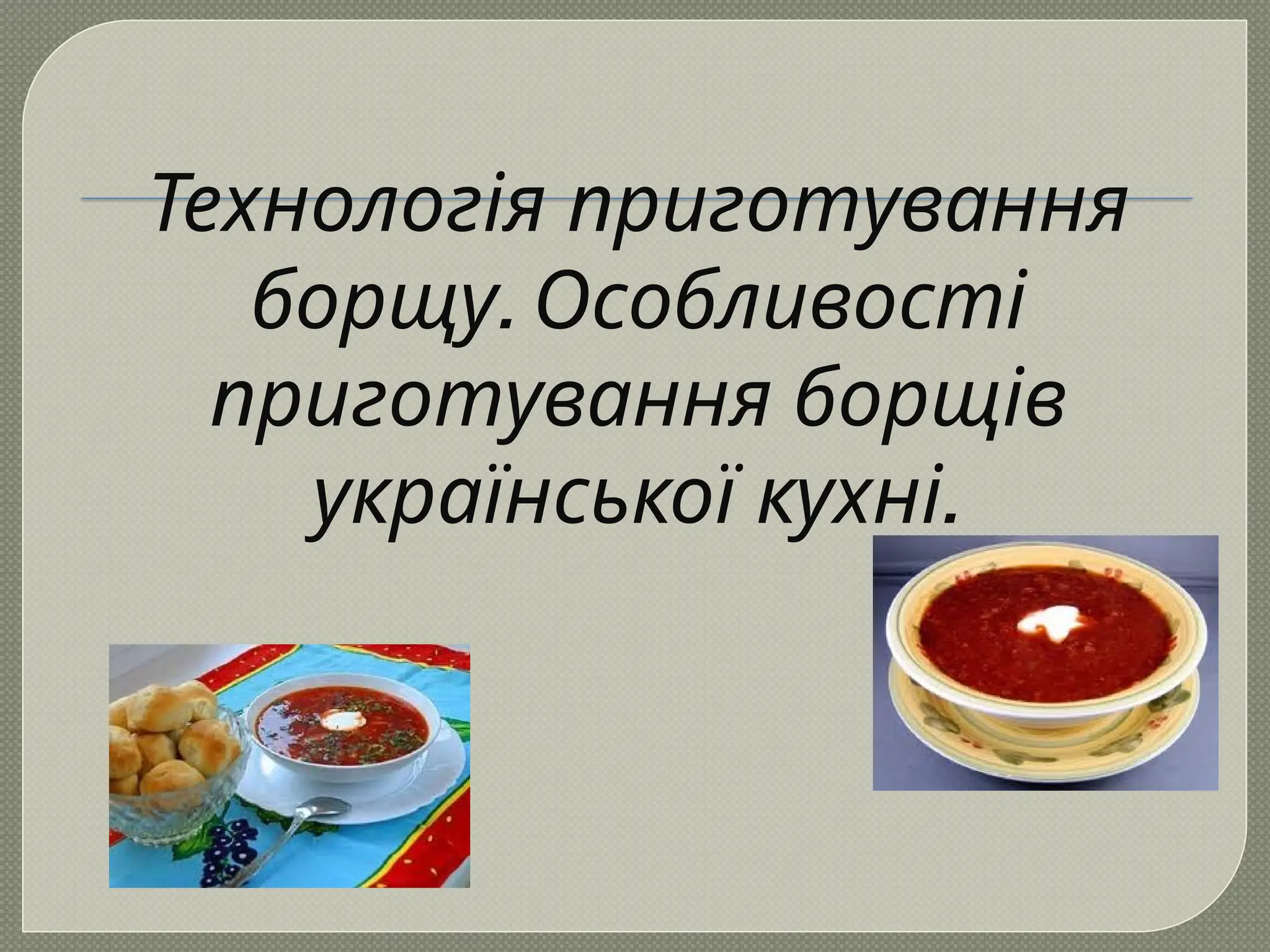 Технологія приготування борщу. Особливості приготування борщів української кухні.